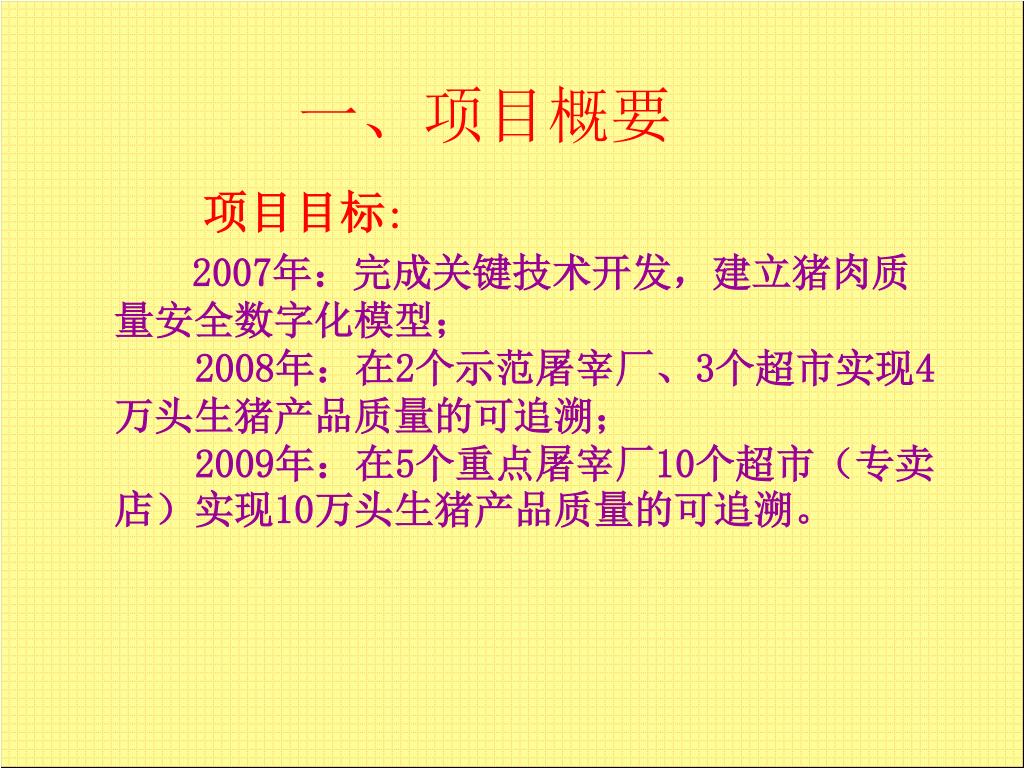 一、项目概要

项目目标:

2007年：完成关键技术开发，建立猪肉质量安全数字化模型；

2008年：在2个示范屠宰厂、3个超市实现4万头生猪产品质量的可追溯；

2009年：在5个重点屠宰厂10个超市（专卖店）实现10万头生猪产品质量的可追溯。